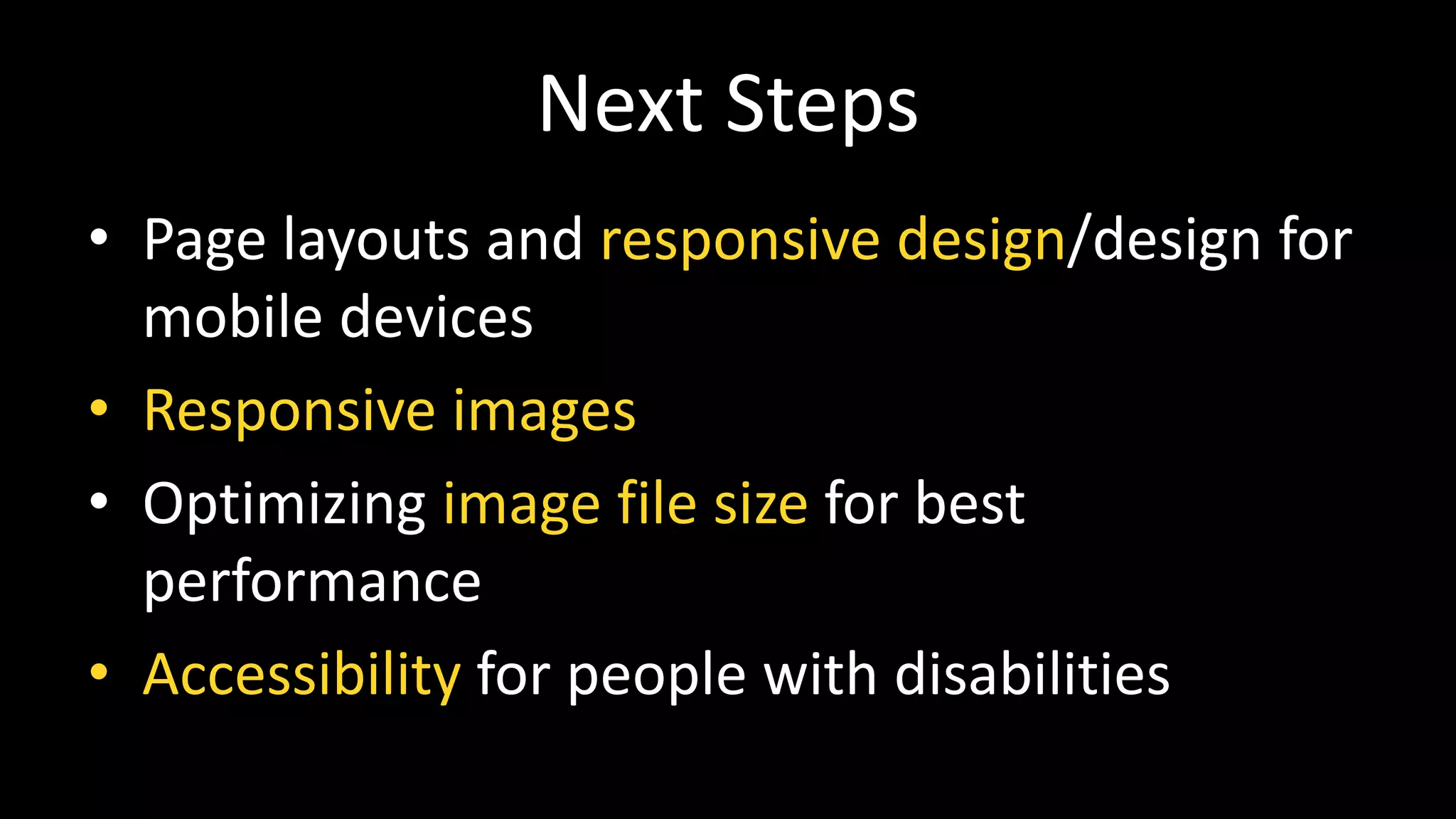 Next Steps

• Page layouts and responsive design/design for mobile devices
• Responsive images
• Optimizing image file size for best performance
• Accessibility for people with disabilities